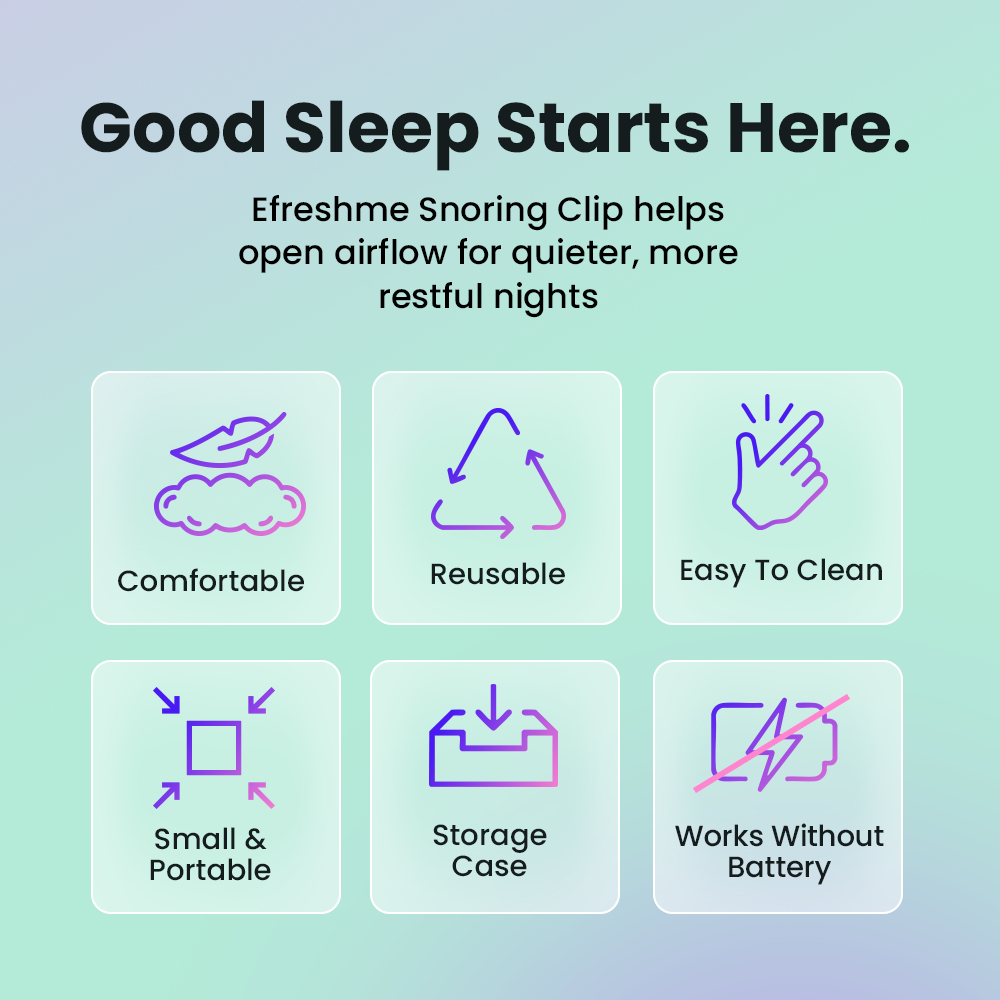 Good Sleep Starts Here.

Efreshme Snoring Clip helps open airflow for quieter, more restful nights

Comfortable

Reusable

Easy To Clean

Small & Portable

Storage Case

Works Without Battery